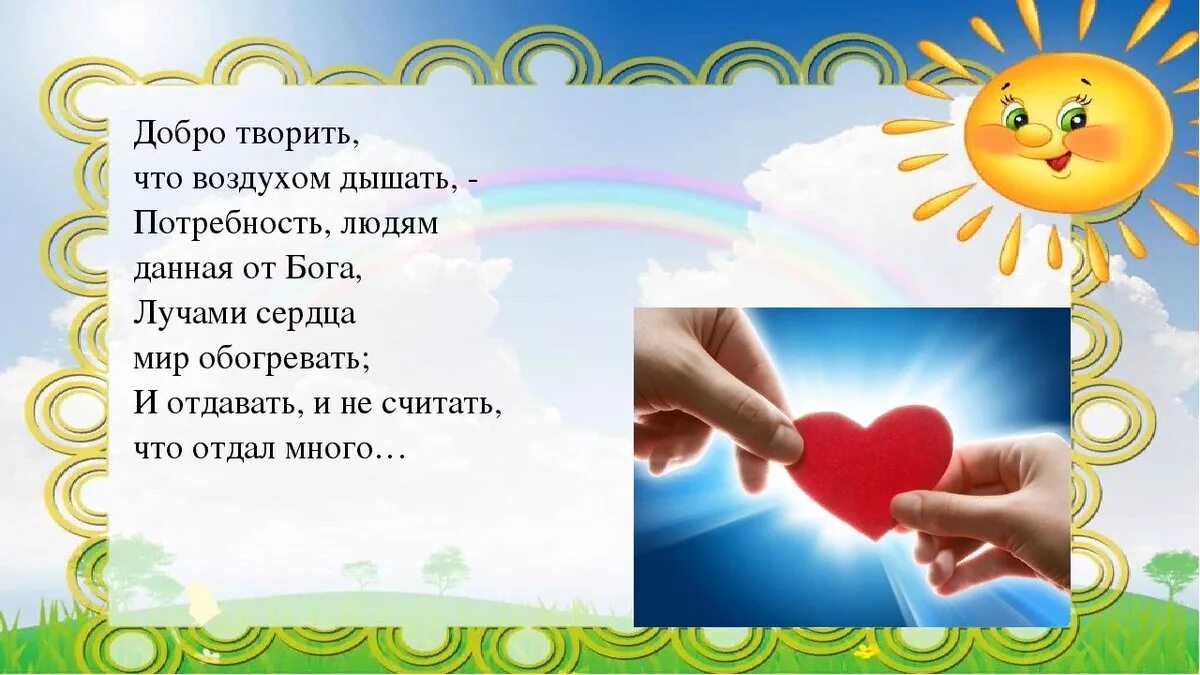 Добро творить,
что воздухом дышать, -
Потребность, людям
данная от Бога,
Лучами сердца
мир обогревать;
И отдавать, и не считать,
что отдал много…